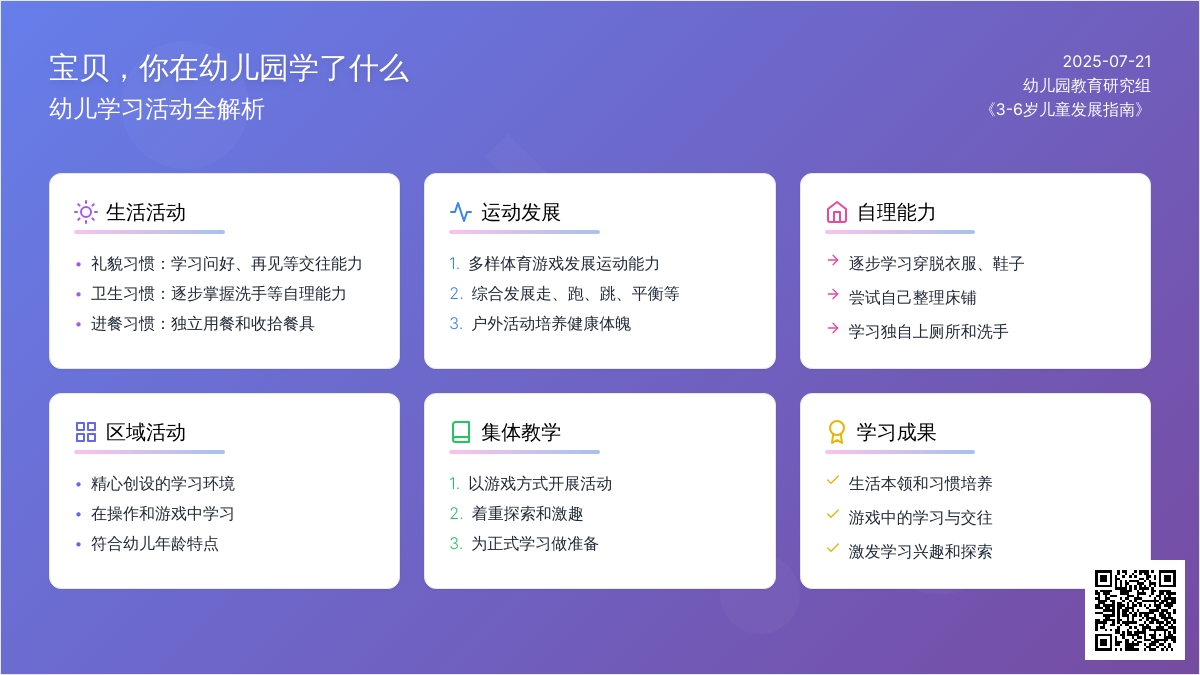 宝贝，你在幼儿园学了什么
幼儿学习活动全解析

2025-07-21
幼儿园教育研究组
《3-6岁儿童发展指南》

生活活动
• 礼貌习惯：学习问好、再见等交往能力
• 卫生习惯：逐步掌握洗手等自理能力
• 进餐习惯：独立用餐和收拾餐具

运动发展
1. 多样体育游戏发展运动能力
2. 综合发展走、跑、跳、平衡等
3. 户外活动培养健康体魄

自理能力
→ 逐步学习穿脱衣服、鞋子
→ 尝试自己整理床铺
→ 学习独自上厕所和洗手

区域活动
• 精心创设的学习环境
• 在操作和游戏中学习
• 符合幼儿年龄特点

集体教学
1. 以游戏方式开展活动
2. 着重探索和激趣
3. 为正式学习做准备

学习成果
✓ 生活本领和习惯培养
✓ 游戏中的学习与交往
✓ 激发学习兴趣和探索